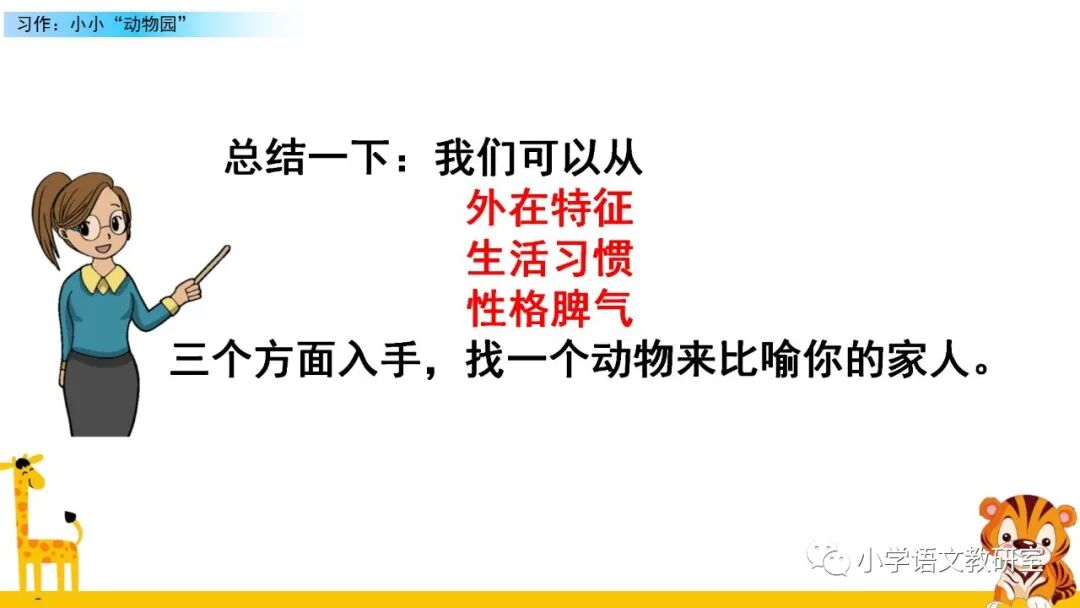 习作：小小“动物园”

总结一下：我们可以从
外在特征
生活习惯
性格脾气
三个方面入手，找一个动物来比喻你的家人。

小学语文教研室